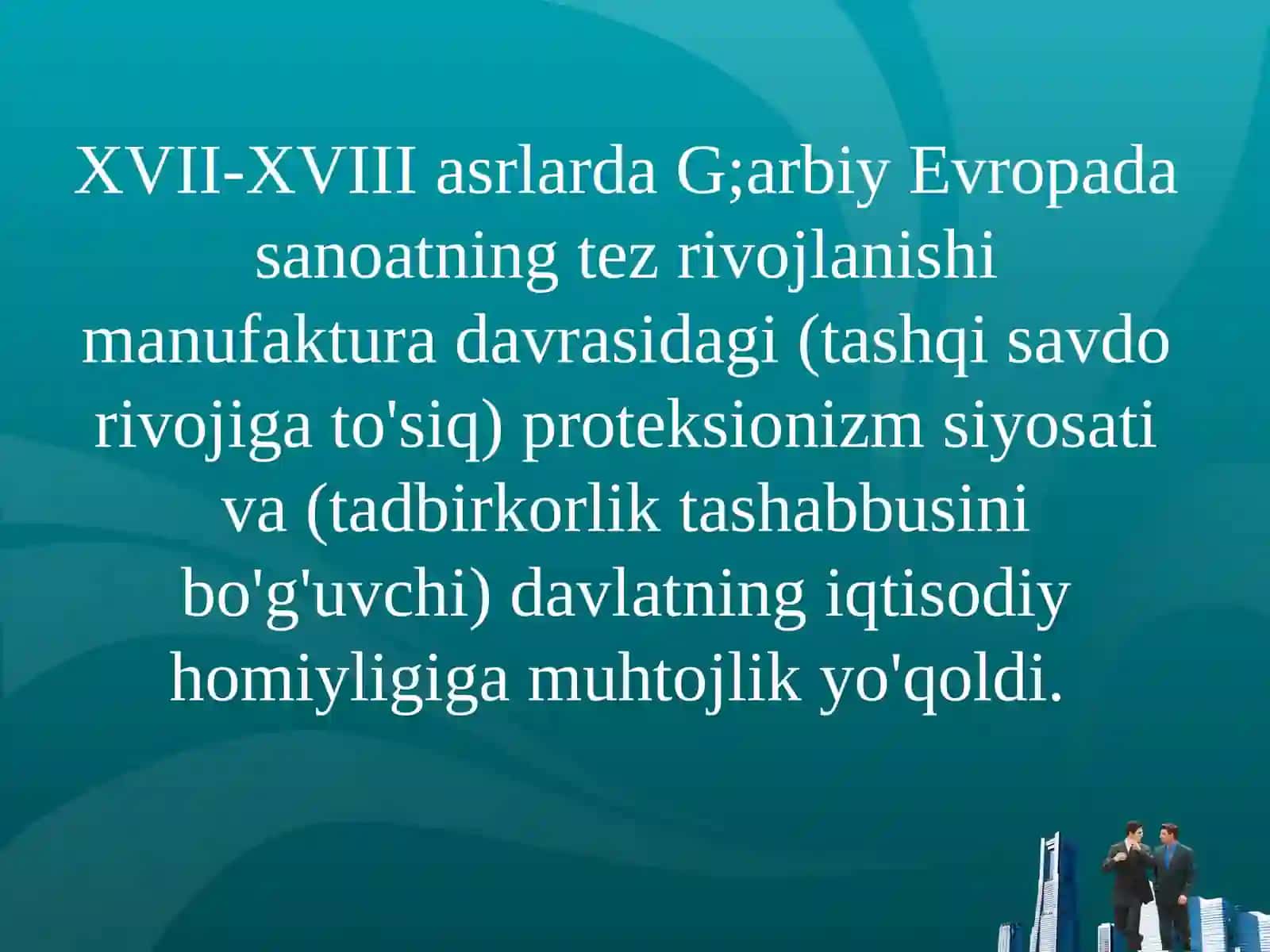 XVII-XVIII asrlarda G;arbiy Evropada sanoatning tez rivojlanishi manufaktura davrasidagi (tashqi savdo rivojiga to'siq) proteksionizm siyosati va (tadbirkorlik tashabbusini bo'g'uvchi) davlatning iqtisodiy homiyligiga muhtojlik yo'qoldi.